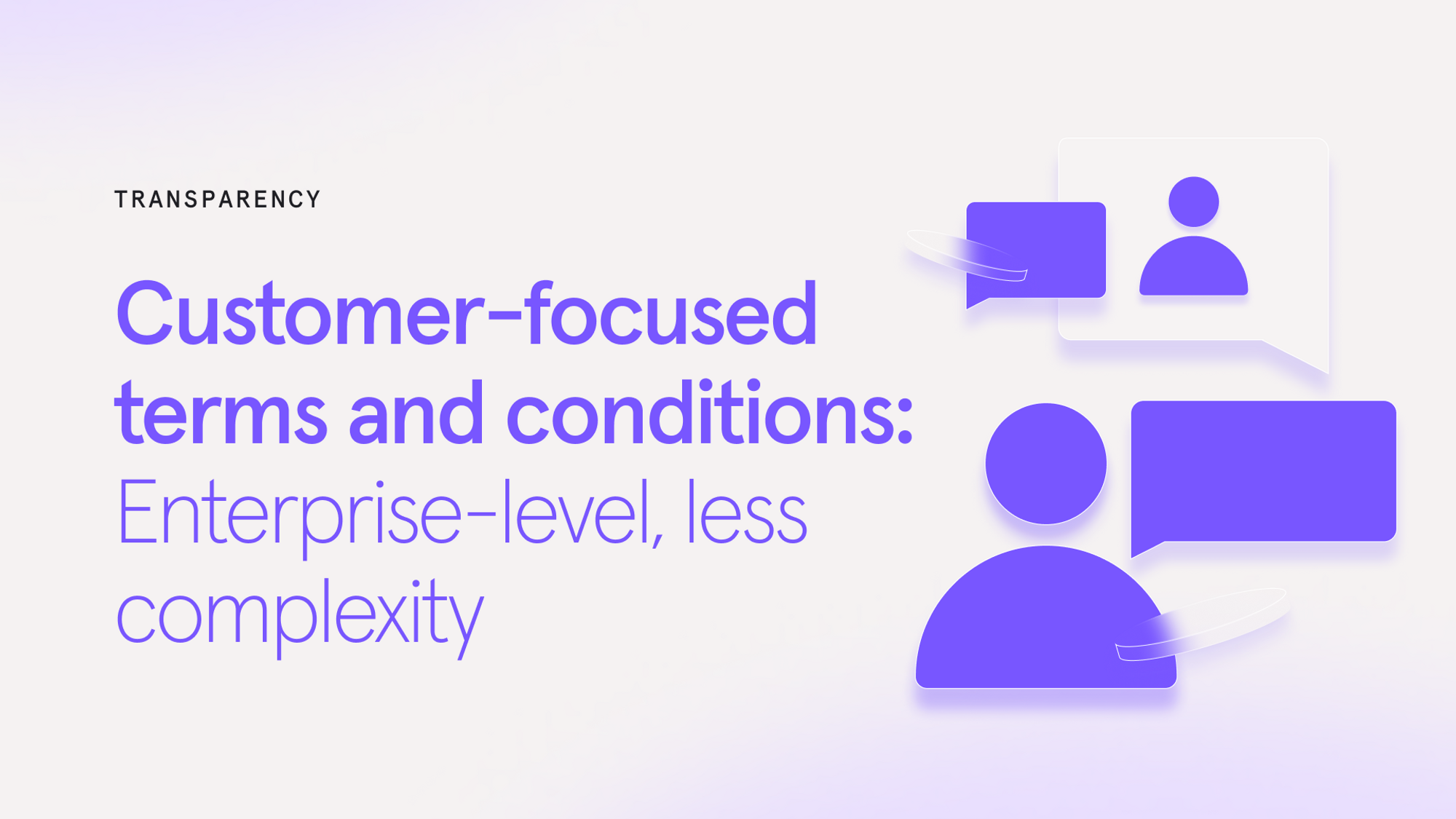 TRANSPARENCY

Customer-focused terms and conditions: Enterprise-level, less complexity